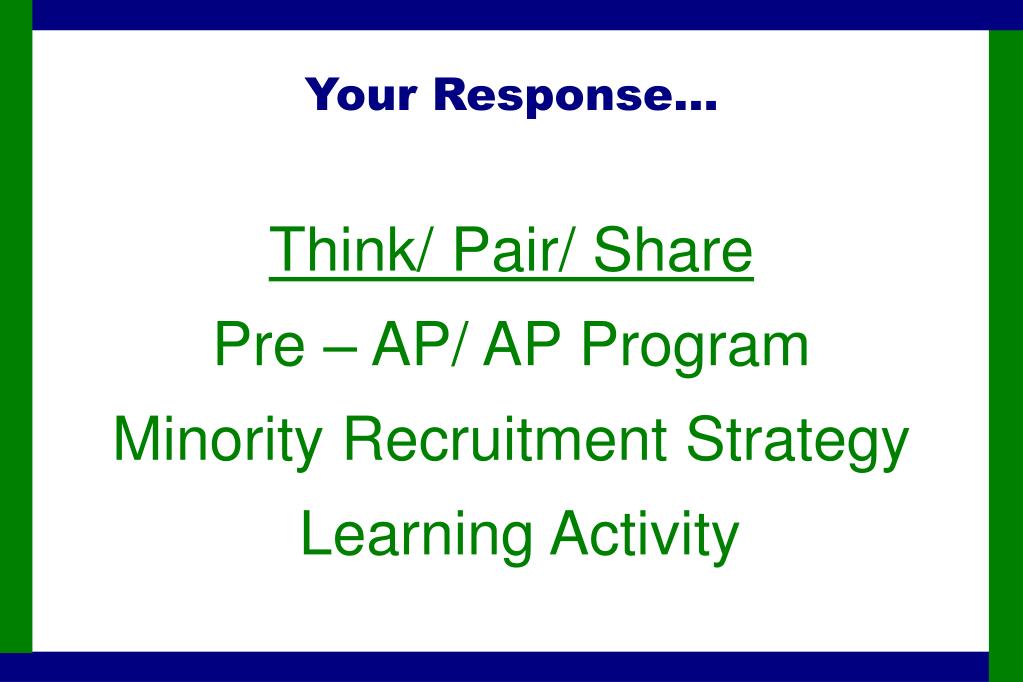 Your Response…

Think/ Pair/ Share

Pre – AP/ AP Program

Minority Recruitment Strategy

Learning Activity